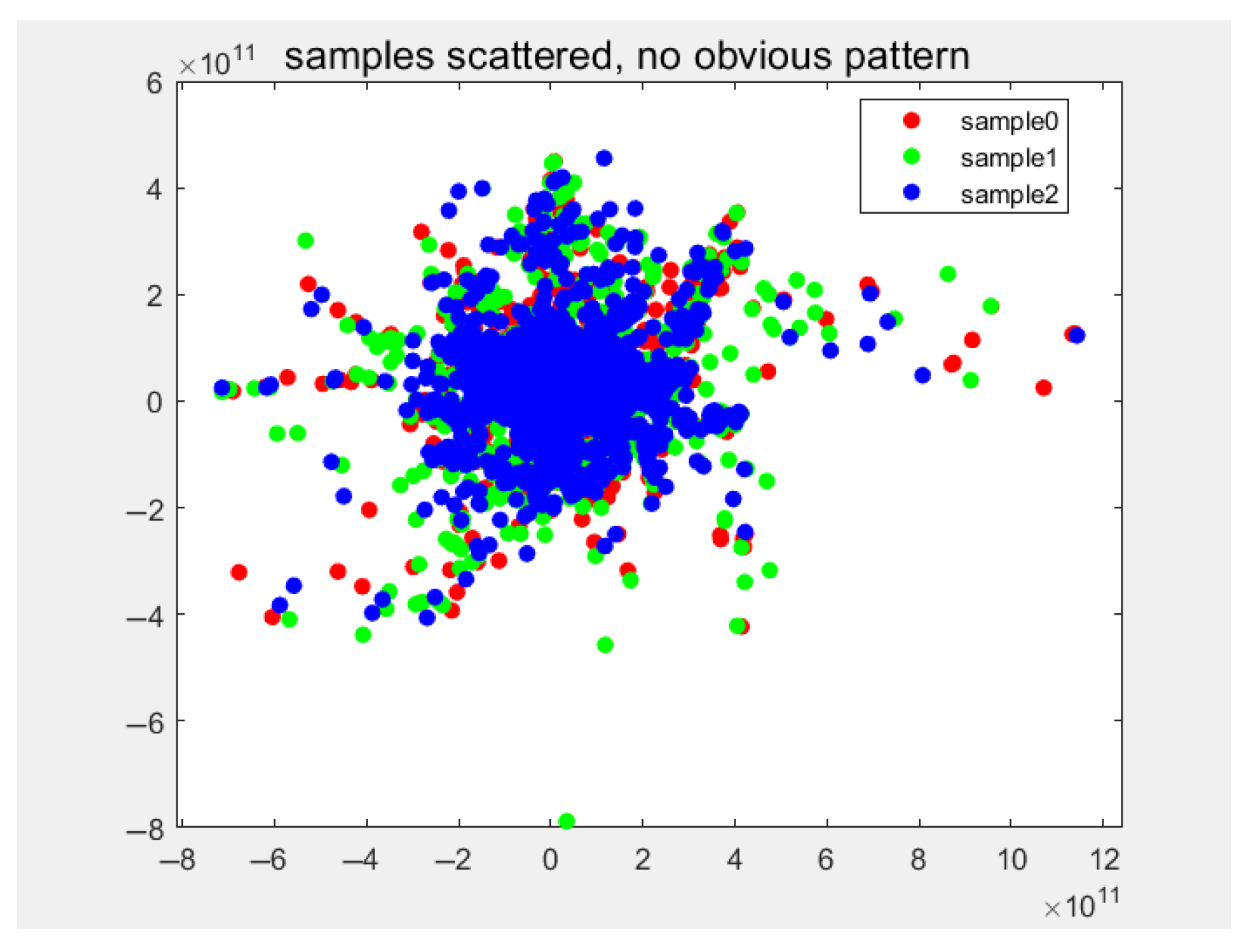 $\times 10^{11}$ samples scattered, no obvious pattern

sample0
sample1
sample2

6
4
2
0
−2
−4
−6
−8

−8 −6 −4 −2 0 2 4 6 8 10 12

$\times 10^{11}$